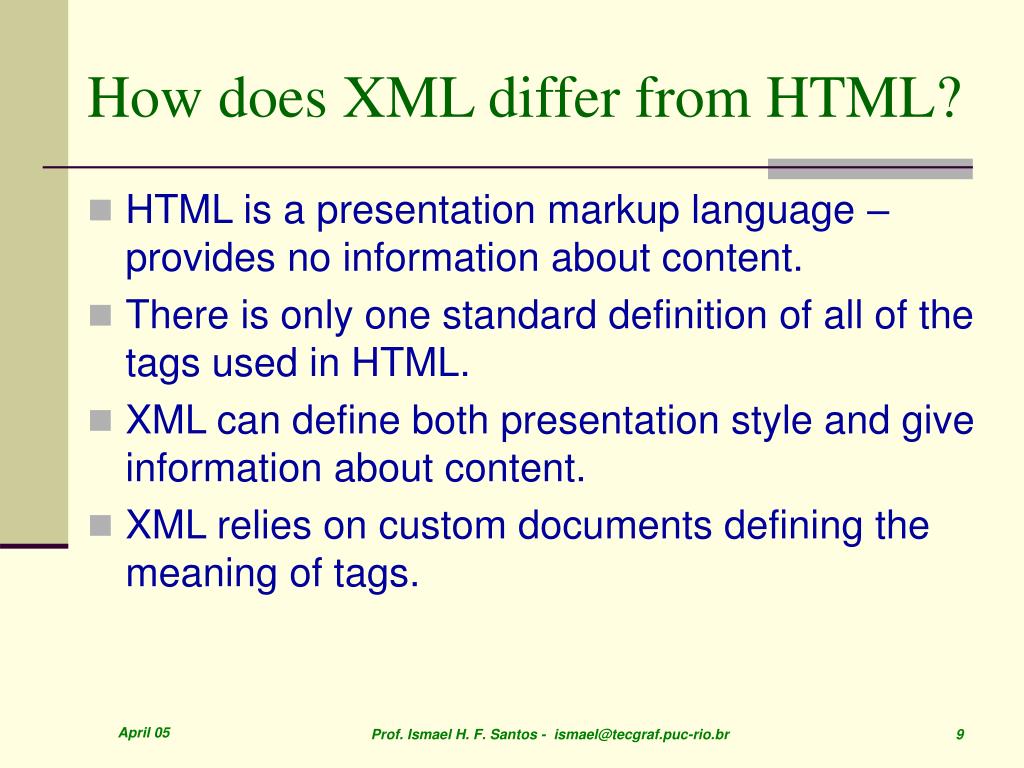 How does XML differ from HTML?

HTML is a presentation markup language – provides no information about content.

There is only one standard definition of all of the tags used in HTML.

XML can define both presentation style and give information about content.

XML relies on custom documents defining the meaning of tags.

April 05

Prof. Ismael H. F. Santos - ismael@tecgraf.puc-rio.br

9